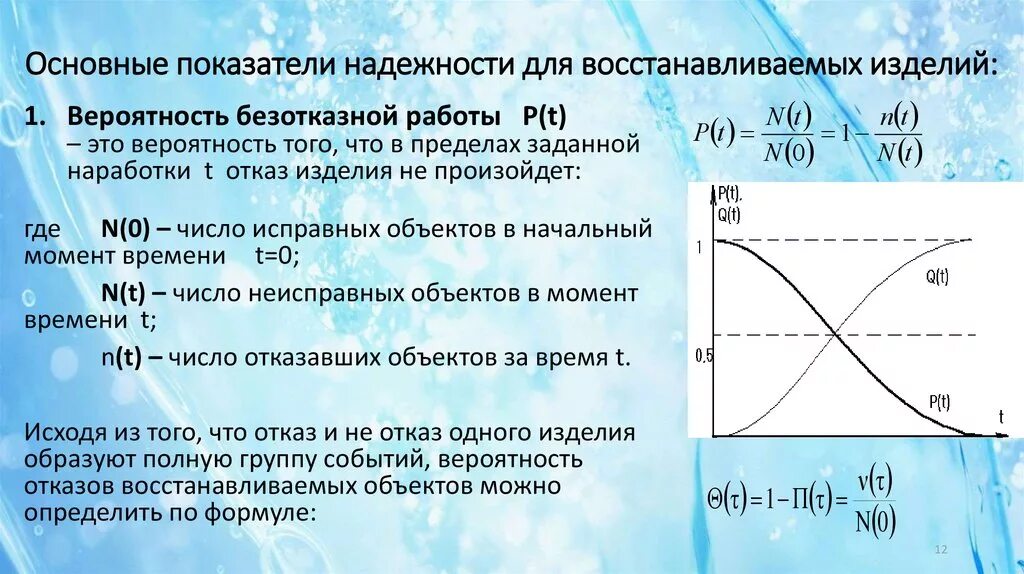 Основные показатели надежности для восстанавливаемых изделий:

1. Вероятность безотказной работы P(t) – это вероятность того, что в пределах заданной наработки t отказ изделия не произойдет:

$P(t) = \frac{N(t)}{N(0)} = 1 - \frac{n(t)}{N(t)}$

где N(0) – число исправных объектов в начальный момент времени t=0;

N(t) – число неисправных объектов в момент времени t;

n(t) – число отказавших объектов за время t.

P(t), Q(t)
1
0.5
Q(t)
P(t)
t

Исходя из того, что отказ и не отказ одного изделия образуют полную группу событий, вероятность отказов восстанавливаемых объектов можно определить по формуле:

$\Theta(\tau) = 1 - \Pi(\tau) = \frac{\nu(\tau)}{N(0)}$

12